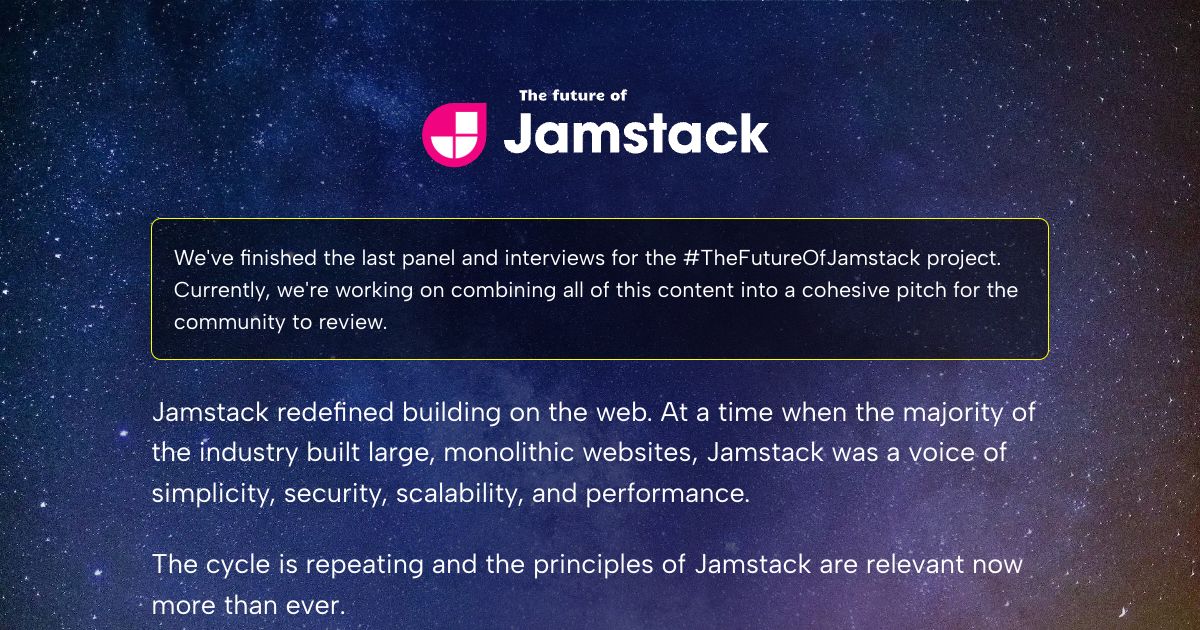 The future of
Jamstack

We've finished the last panel and interviews for the #TheFutureOfJamstack project. Currently, we're working on combining all of this content into a cohesive pitch for the community to review.

Jamstack redefined building on the web. At a time when the majority of the industry built large, monolithic websites, Jamstack was a voice of simplicity, security, scalability, and performance.

The cycle is repeating and the principles of Jamstack are relevant now more than ever.